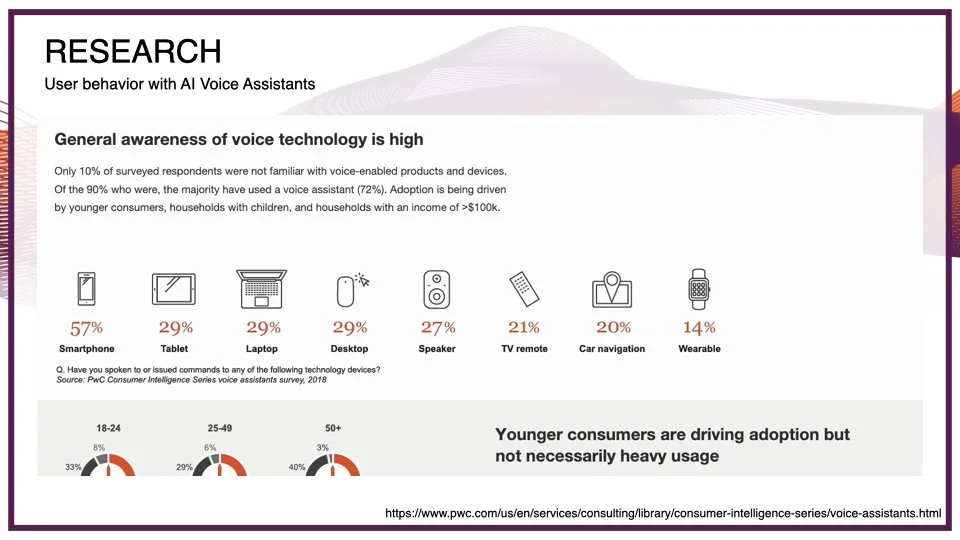 RESEARCH
User behavior with AI Voice Assistants

General awareness of voice technology is high

Only 10% of surveyed respondents were not familiar with voice-enabled products and devices. Of the 90% who were, the majority have used a voice assistant (72%). Adoption is being driven by younger consumers, households with children, and households with an income of >$100k.

57%
Smartphone

29%
Tablet

29%
Laptop

29%
Desktop

27%
Speaker

21%
TV remote

20%
Car navigation

14%
Wearable

Q. Have you spoken to or issued commands to any of the following technology devices?
Source: PwC Consumer Intelligence Series voice assistants survey, 2018

18-24
8%
33%

25-49
6%
29%

50+
3%
40%

Younger consumers are driving adoption but not necessarily heavy usage

https://www.pwc.com/us/en/services/consulting/library/consumer-intelligence-series/voice-assistants.html